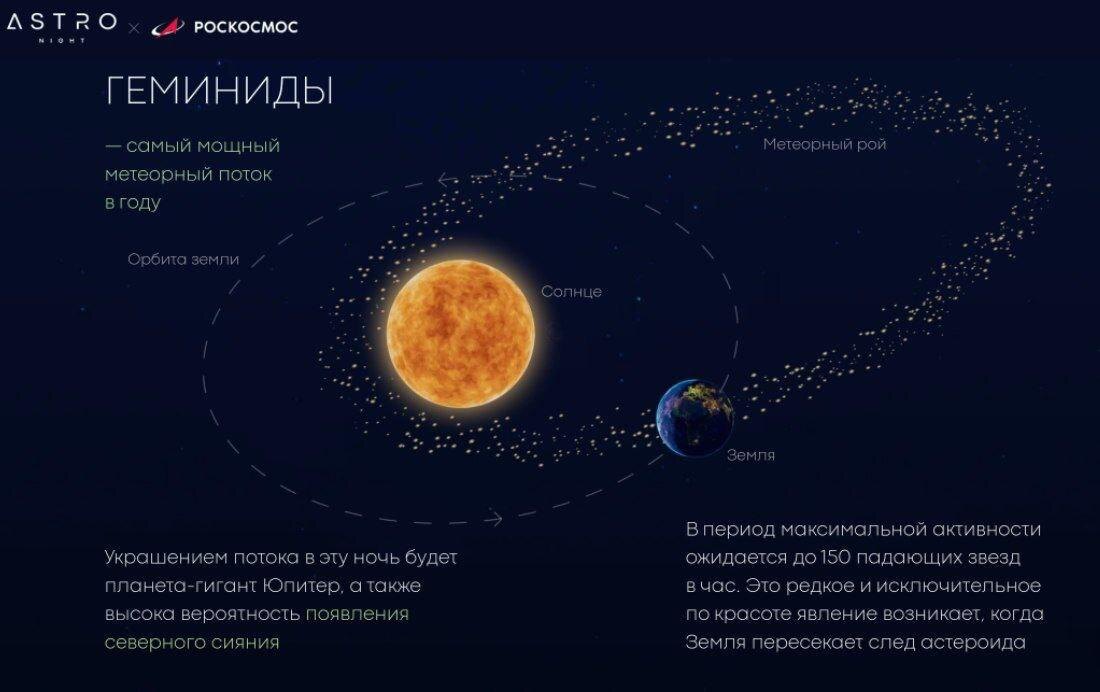 ASTRO NIGHT × РОСКОСМОС

ГЕМИНИДЫ

— самый мощный метеорный поток в году

Метеорный рой

Орбита земли

Солнце

Земля

Украшением потока в эту ночь будет планета-гигант Юпитер, а также высока вероятность появления северного сияния

В период максимальной активности ожидается до 150 падающих звезд в час. Это редкое и исключительное по красоте явление возникает, когда Земля пересекает след астероида